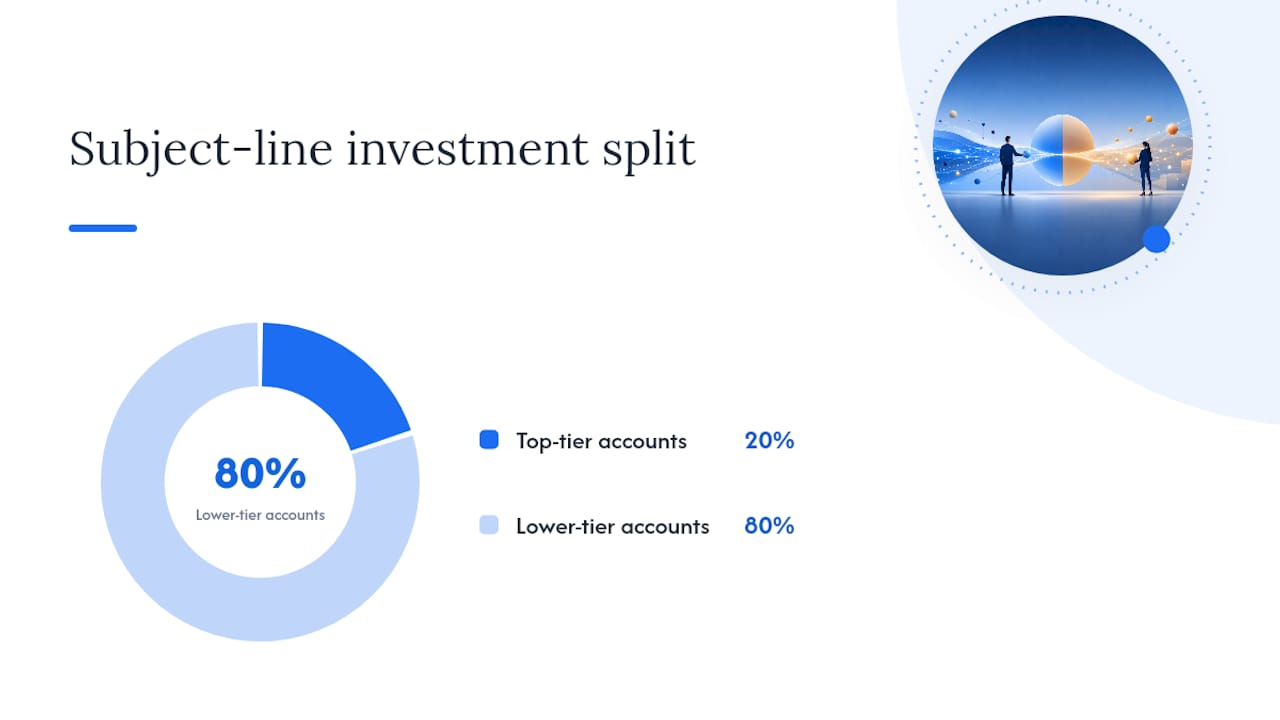 Subject-line investment split

80%
Lower-tier accounts

Top-tier accounts 20%

Lower-tier accounts 80%